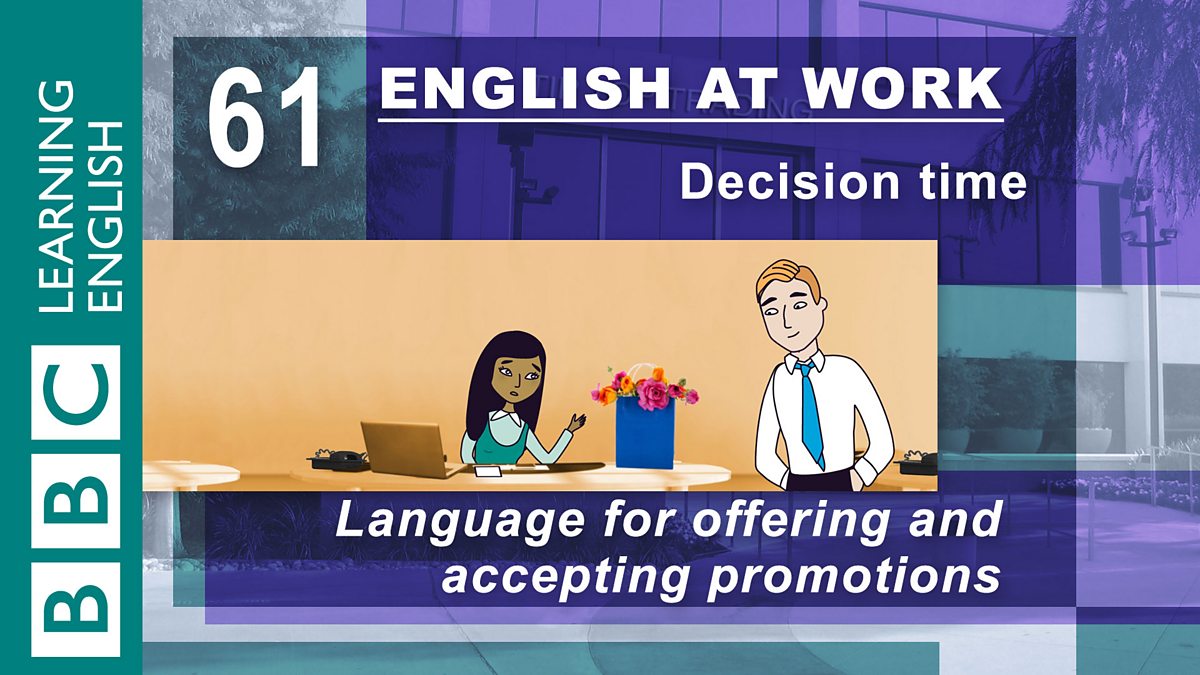 BBC LEARNING ENGLISH

61

ENGLISH AT WORK

Decision time

Language for offering and accepting promotions